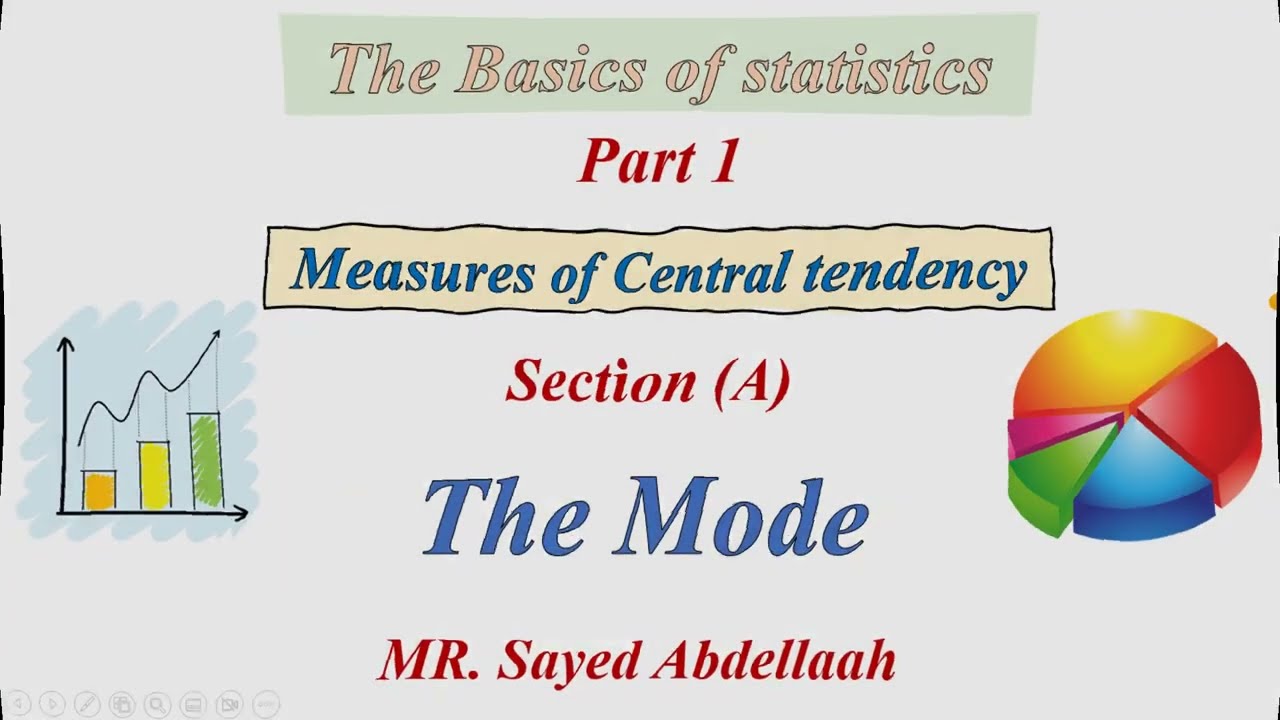 The Basics of statistics

Part 1

Measures of Central tendency

Section (A)

The Mode

MR. Sayed Abdellaah